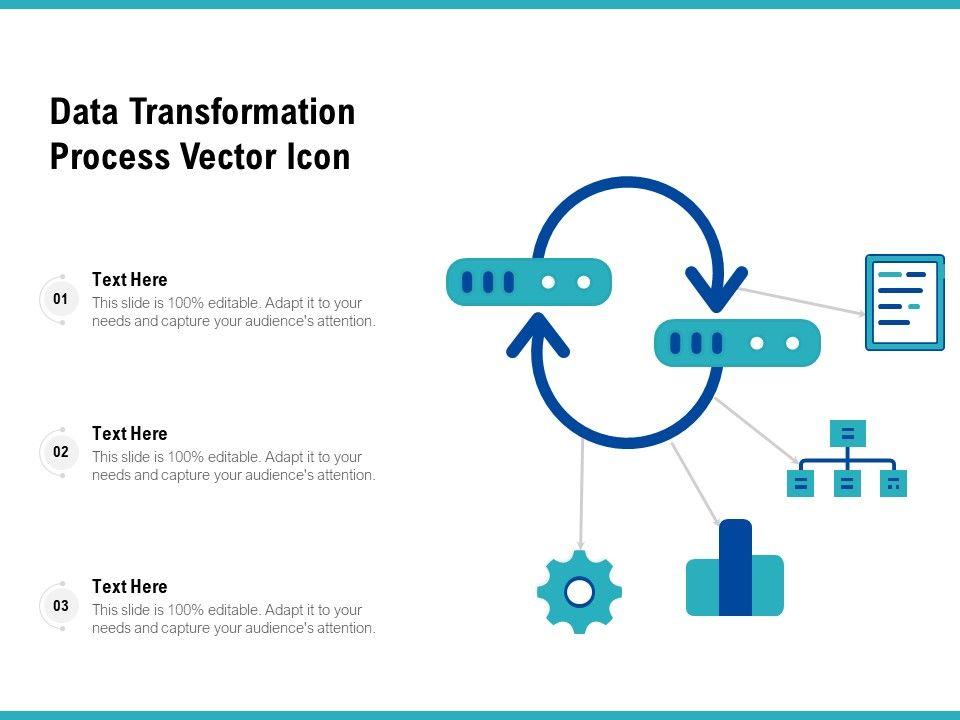 Data Transformation Process Vector Icon

01
Text Here
This slide is 100% editable. Adapt it to your needs and capture your audience's attention.

02
Text Here
This slide is 100% editable. Adapt it to your needs and capture your audience's attention.

03
Text Here
This slide is 100% editable. Adapt it to your needs and capture your audience's attention.